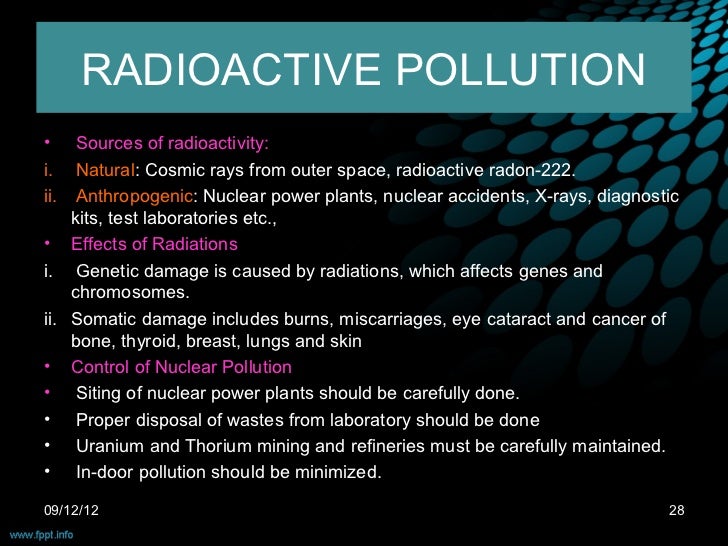 RADIOACTIVE POLLUTION

• Sources of radioactivity:

i. Natural: Cosmic rays from outer space, radioactive radon-222.

ii. Anthropogenic: Nuclear power plants, nuclear accidents, X-rays, diagnostic kits, test laboratories etc.,

• Effects of Radiations

i. Genetic damage is caused by radiations, which affects genes and chromosomes.

ii. Somatic damage includes burns, miscarriages, eye cataract and cancer of bone, thyroid, breast, lungs and skin

• Control of Nuclear Pollution

• Siting of nuclear power plants should be carefully done.

• Proper disposal of wastes from laboratory should be done

• Uranium and Thorium mining and refineries must be carefully maintained.

• In-door pollution should be minimized.

09/12/12

28

www.fppt.info